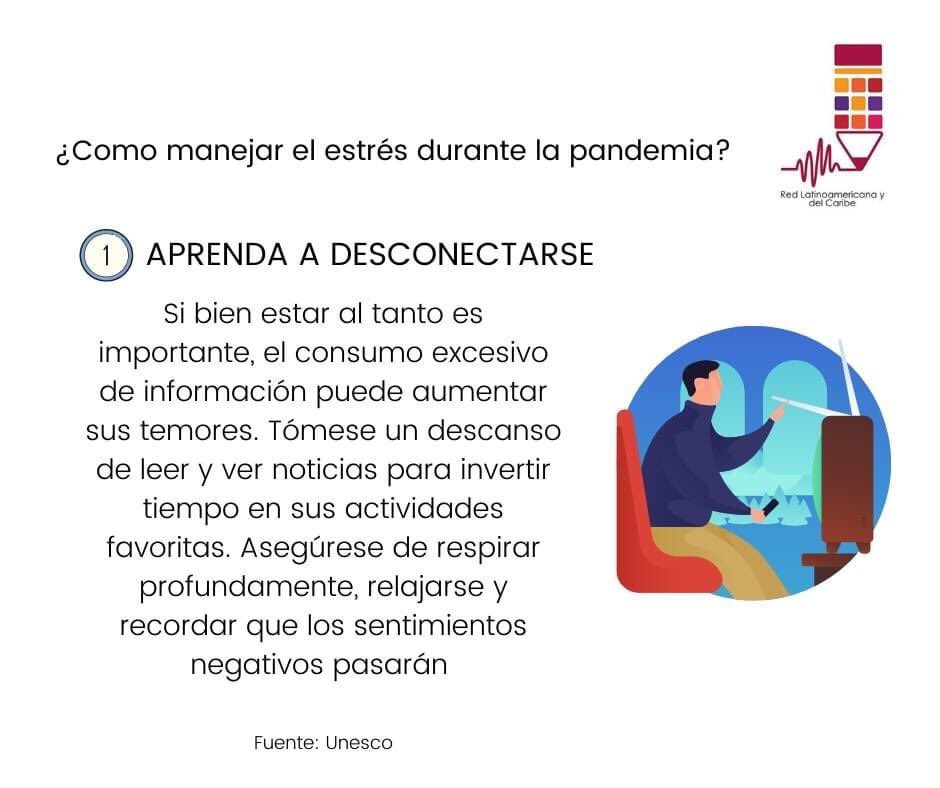 ¿Como manejar el estrés durante la pandemia?

Red Latinoamericana y del Caribe

1 APRENDA A DESCONECTARSE

Si bien estar al tanto es importante, el consumo excesivo de información puede aumentar sus temores. Tómese un descanso de leer y ver noticias para invertir tiempo en sus actividades favoritas. Asegúrese de respirar profundamente, relajarse y recordar que los sentimientos negativos pasarán

Fuente: Unesco